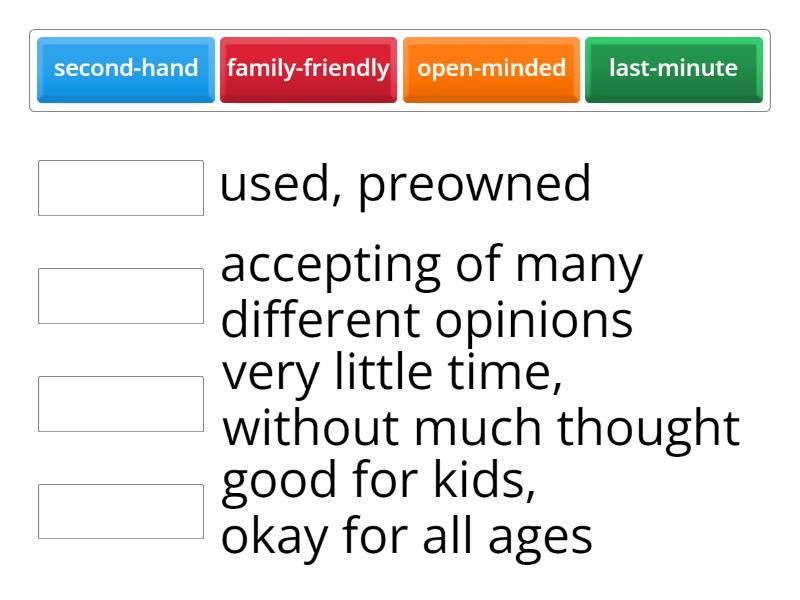 second-hand family-friendly open-minded last-minute

used, preowned

accepting of many different opinions

very little time, without much thought

good for kids, okay for all ages